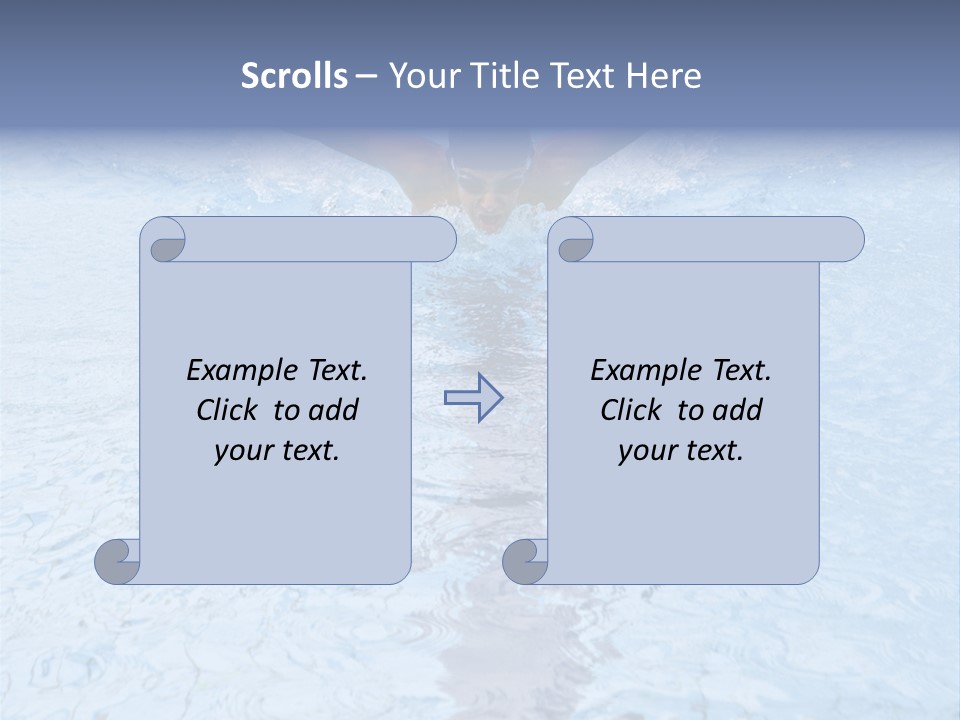 Scrolls – Your Title Text Here

Example Text. Click to add your text.

Example Text. Click to add your text.